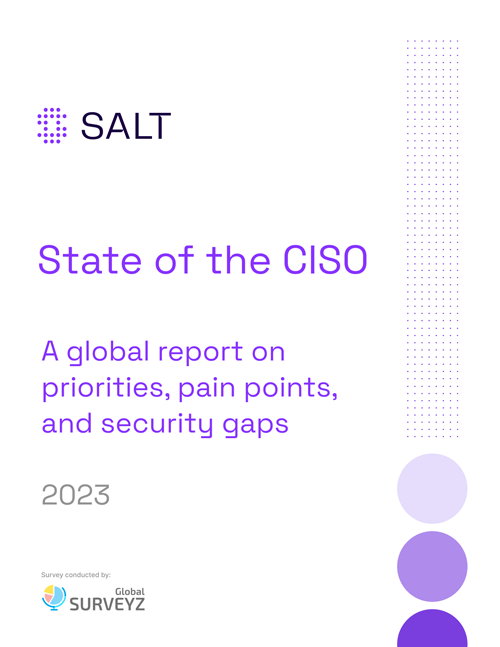 SALT

State of the CISO

A global report on priorities, pain points, and security gaps

2023

Survey conducted by:

Global SURVEYZ